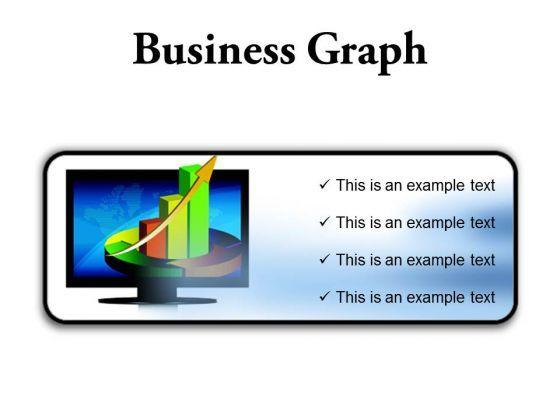 Business Graph

✓ This is an example text

✓ This is an example text

✓ This is an example text

✓ This is an example text